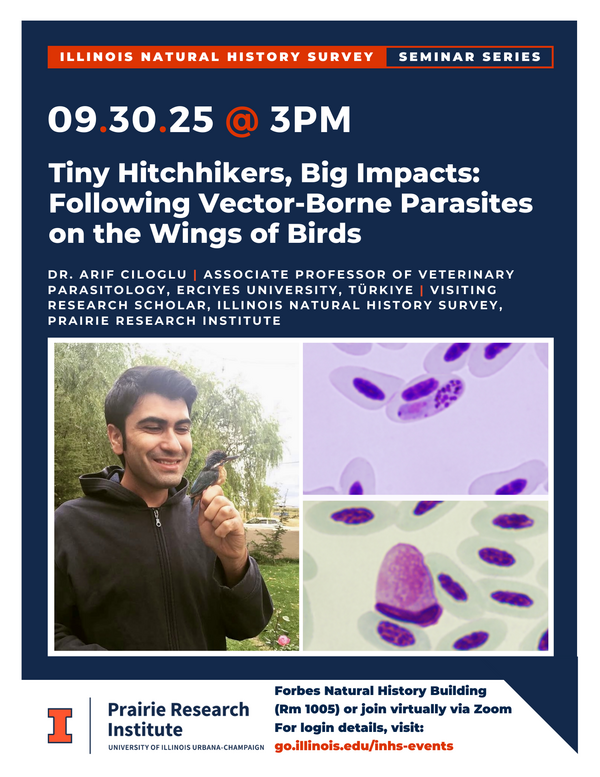 ILLINOIS NATURAL HISTORY SURVEY SEMINAR SERIES

09.30.25 @ 3PM

Tiny Hitchhikers, Big Impacts: Following Vector-Borne Parasites on the Wings of Birds

DR. ARIF CILOGLU | ASSOCIATE PROFESSOR OF VETERINARY PARASITOLOGY, ERCIYES UNIVERSITY, TÜRKIYE | VISITING RESEARCH SCHOLAR, ILLINOIS NATURAL HISTORY SURVEY, PRAIRIE RESEARCH INSTITUTE

I Prairie Research Institute
UNIVERSITY OF ILLINOIS URBANA-CHAMPAIGN

Forbes Natural History Building (Rm 1005) or join virtually via Zoom
For login details, visit:
go.illinois.edu/inhs-events